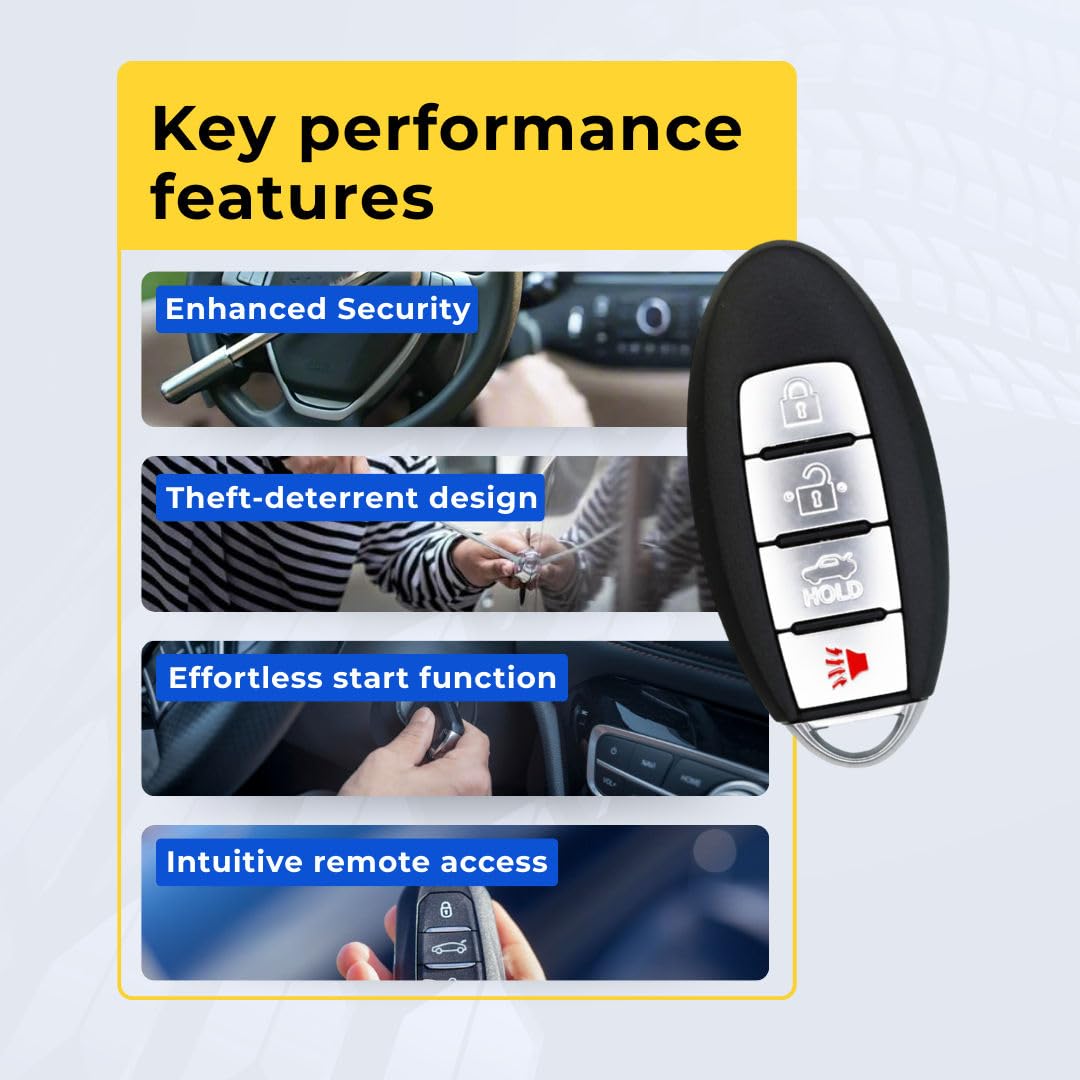 Key performance features

Enhanced Security

Theft-deterrent design

Effortless start function

Intuitive remote access

HOLD